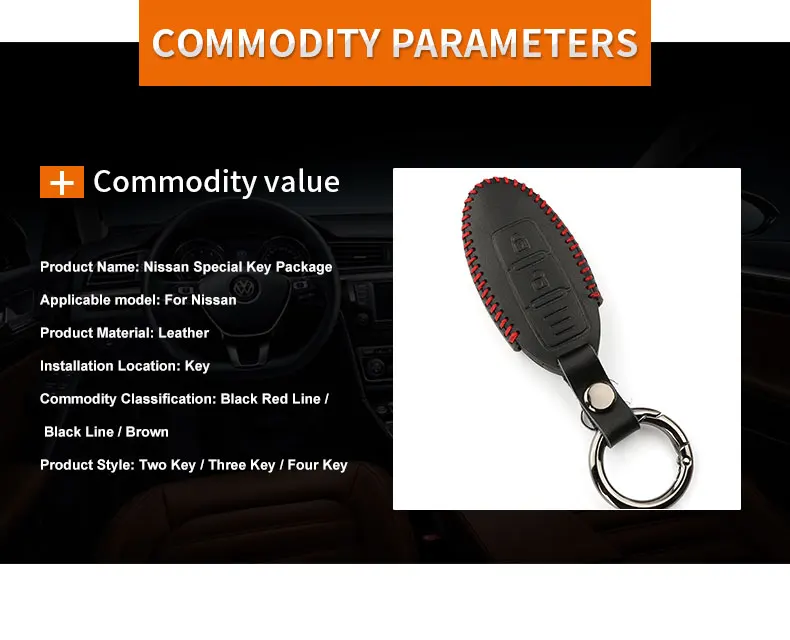 COMMODITY PARAMETERS

+ Commodity value

Product Name: Nissan Special Key Package

Applicable model: For Nissan

Product Material: Leather

Installation Location: Key

Commodity Classification: Black Red Line / Black Line / Brown

Product Style: Two Key / Three Key / Four Key